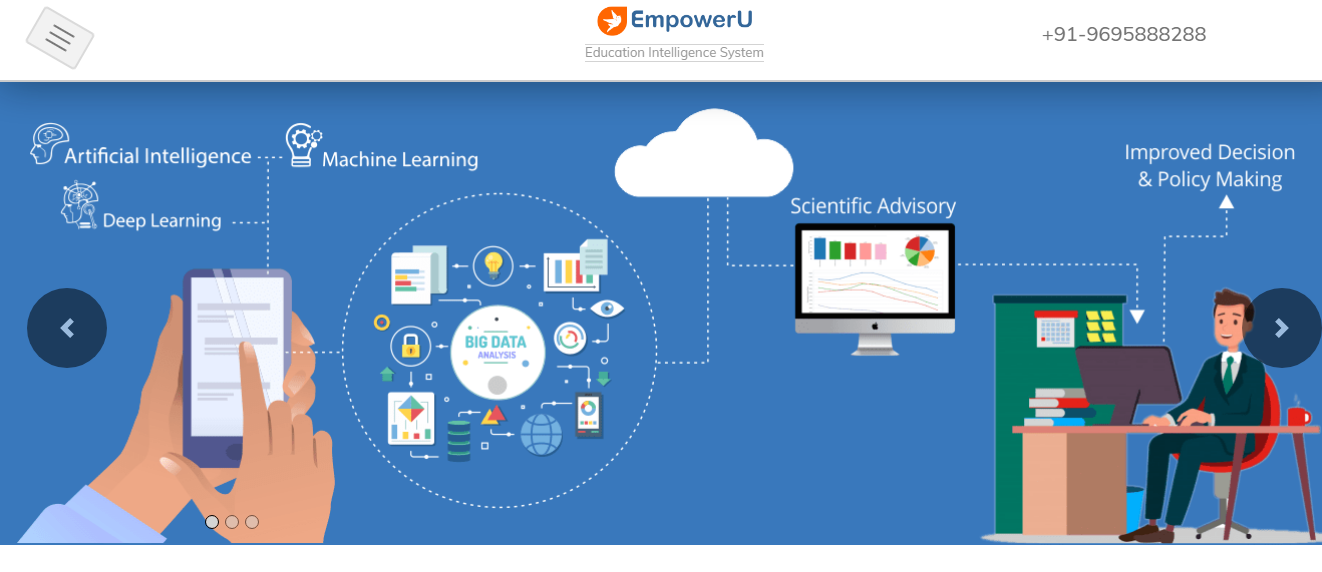 EmpowerU
Education Intelligence System

+91-9695888288

Artificial Intelligence
Machine Learning
Deep Learning

BIG DATA
ANALYSIS

Scientific Advisory

Improved Decision & Policy Making